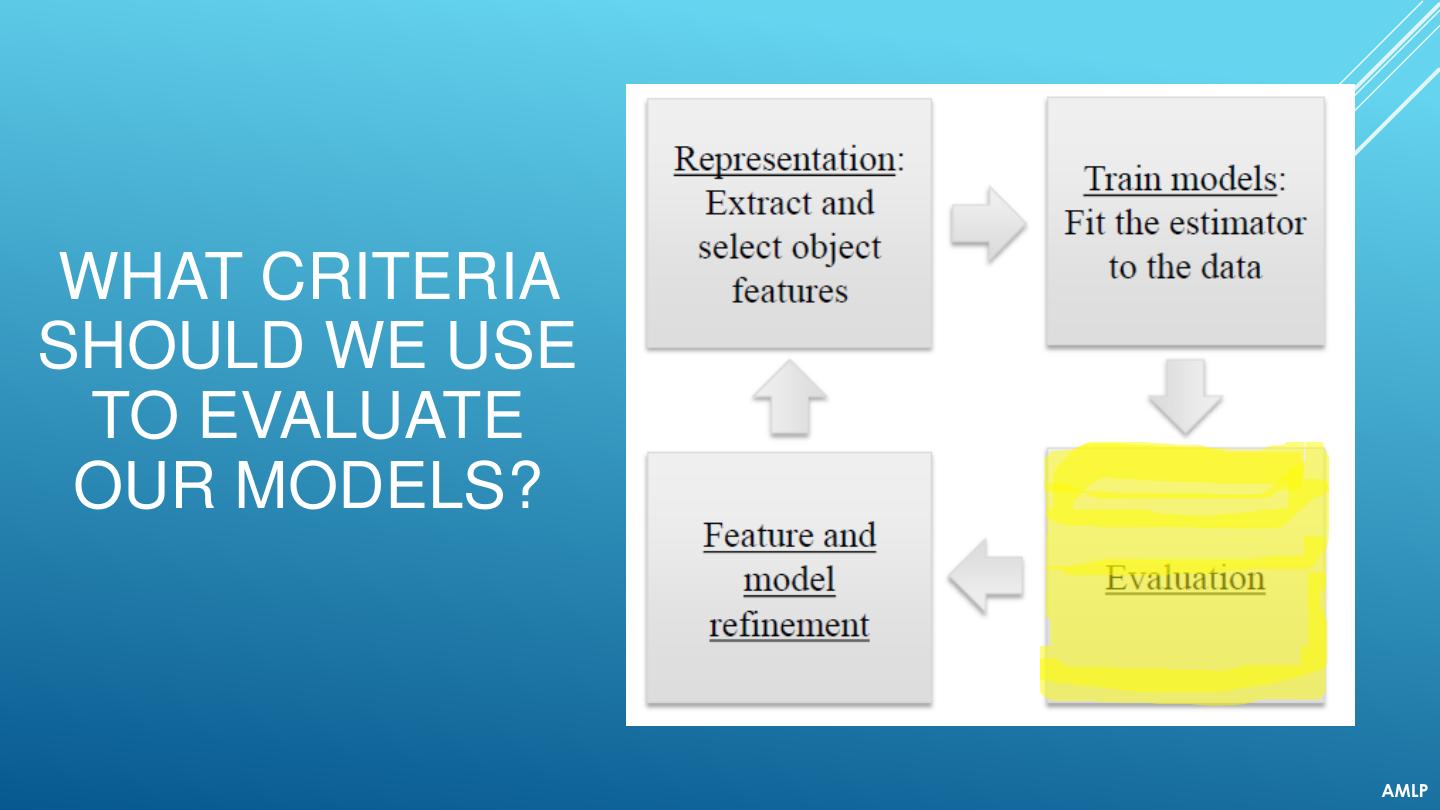 WHAT CRITERIA SHOULD WE USE TO EVALUATE OUR MODELS?

Representation: Extract and select object features

Train models: Fit the estimator to the data

Evaluation

Feature and model refinement

AMLP